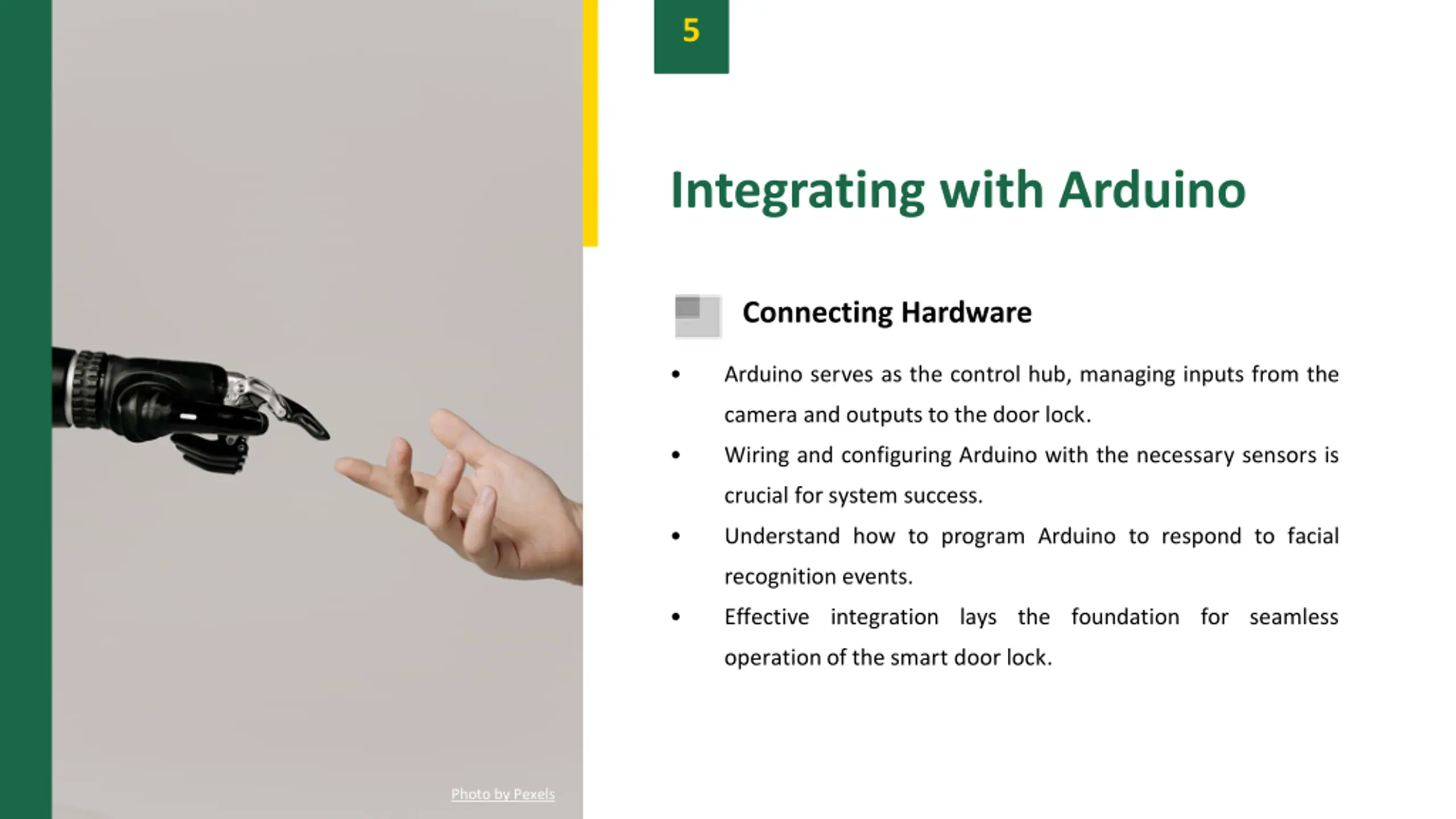 5

Integrating with Arduino

Connecting Hardware

• Arduino serves as the control hub, managing inputs from the camera and outputs to the door lock.
• Wiring and configuring Arduino with the necessary sensors is crucial for system success.
• Understand how to program Arduino to respond to facial recognition events.
• Effective integration lays the foundation for seamless operation of the smart door lock.

Photo by Pexels